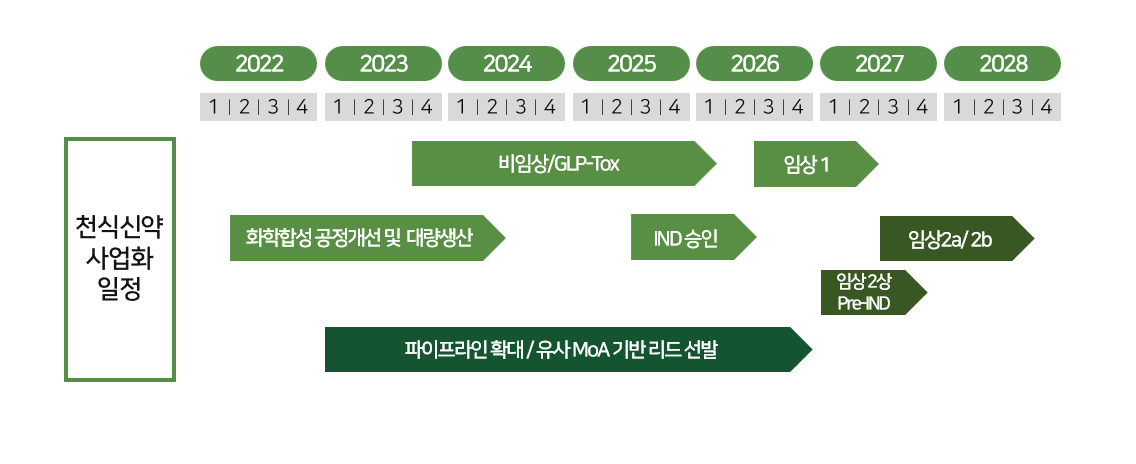 2022 2023 2024 2025 2026 2027 2028

1 | 2 | 3 | 4   1 | 2 | 3 | 4   1 | 2 | 3 | 4   1 | 2 | 3 | 4   1 | 2 | 3 | 4   1 | 2 | 3 | 4   1 | 2 | 3 | 4

천식신약 사업화 일정

비임상/GLP-Tox

임상 1

화학합성 공정개선 및 대량생산

IND 승인

임상2a/ 2b

임상 2상 Pre-IND

파이프라인 확대 / 유사 MoA 기반 리드 선발